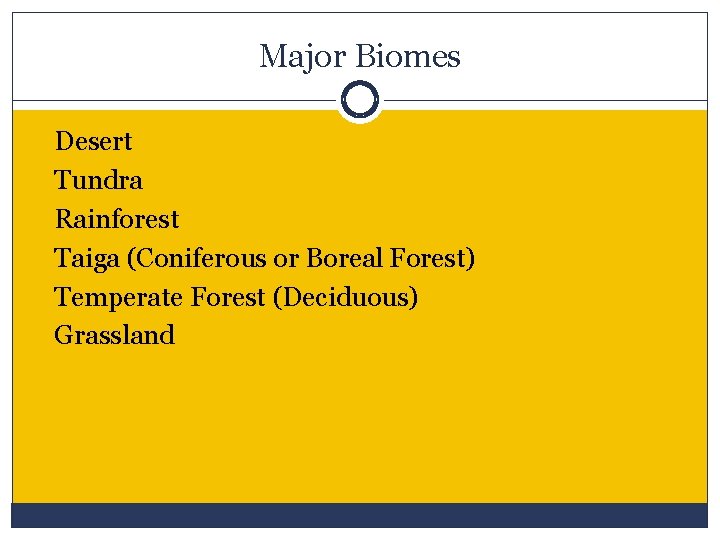 Major Biomes

Desert
Tundra
Rainforest
Taiga (Coniferous or Boreal Forest)
Temperate Forest (Deciduous)
Grassland